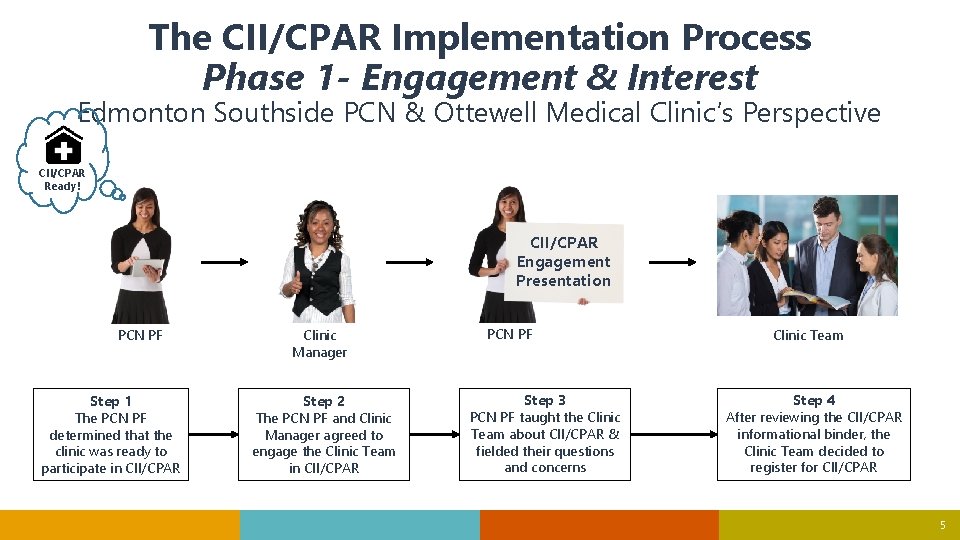 The CII/CPAR Implementation Process
Phase 1- Engagement & Interest
Edmonton Southside PCN & Ottewell Medical Clinic's Perspective

CII/CPAR Ready!

CII/CPAR Engagement Presentation

PCN PF

Clinic Manager

PCN PF

Clinic Team

Step 1
The PCN PF determined that the clinic was ready to participate in CII/CPAR

Step 2
The PCN PF and Clinic Manager agreed to engage the Clinic Team in CII/CPAR

Step 3
PCN PF taught the Clinic Team about CII/CPAR & fielded their questions and concerns

Step 4
After reviewing the CII/CPAR informational binder, the Clinic Team decided to register for CII/CPAR

5